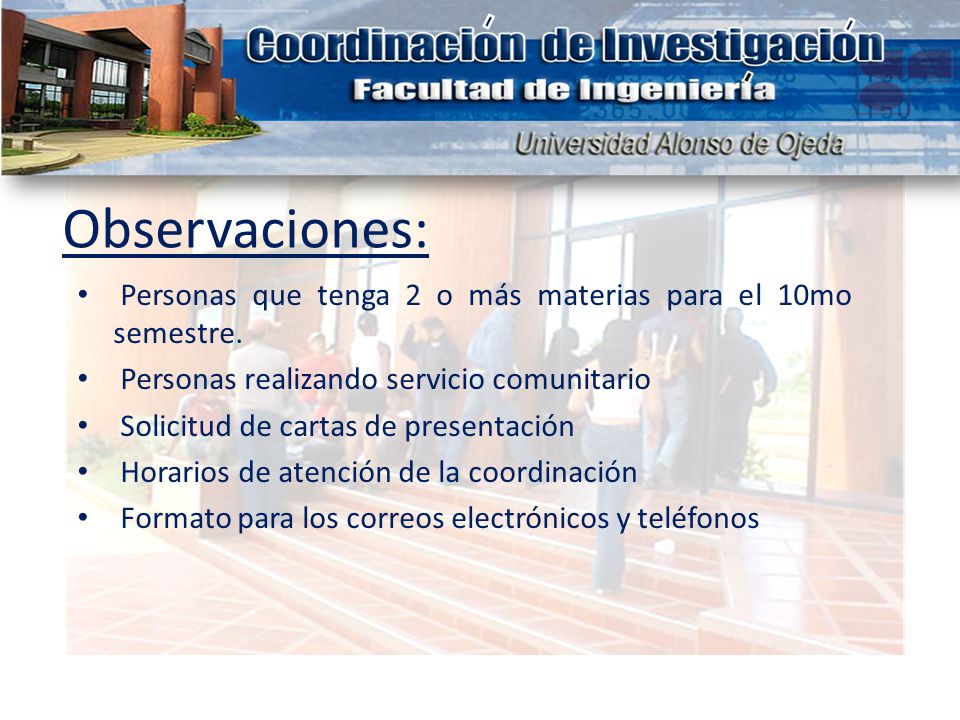 Coordinación de Investigación
Facultad de Ingeniería
Universidad Alonso de Ojeda

Observaciones:

• Personas que tenga 2 o más materias para el 10mo semestre.
• Personas realizando servicio comunitario
• Solicitud de cartas de presentación
• Horarios de atención de la coordinación
• Formato para los correos electrónicos y teléfonos